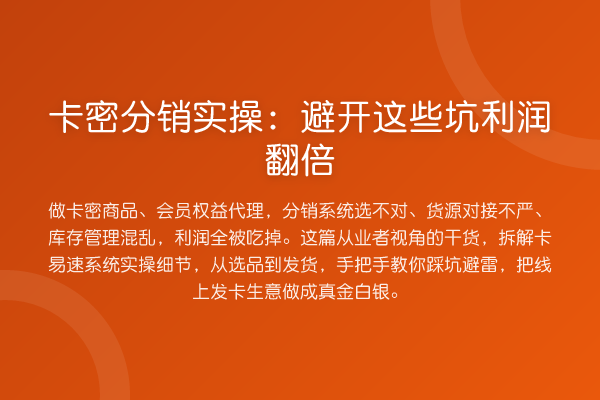 卡密分销实操：避开这些坑利润翻倍

做卡密商品、会员权益代理，分销系统选不对、货源对接不严、库存管理混乱，利润全被吃掉。这篇从业者视角的干货，拆解卡易速系统实操细节，从选品到发货，手把手教你踩坑避雷，把线上发卡生意做成真金白银。